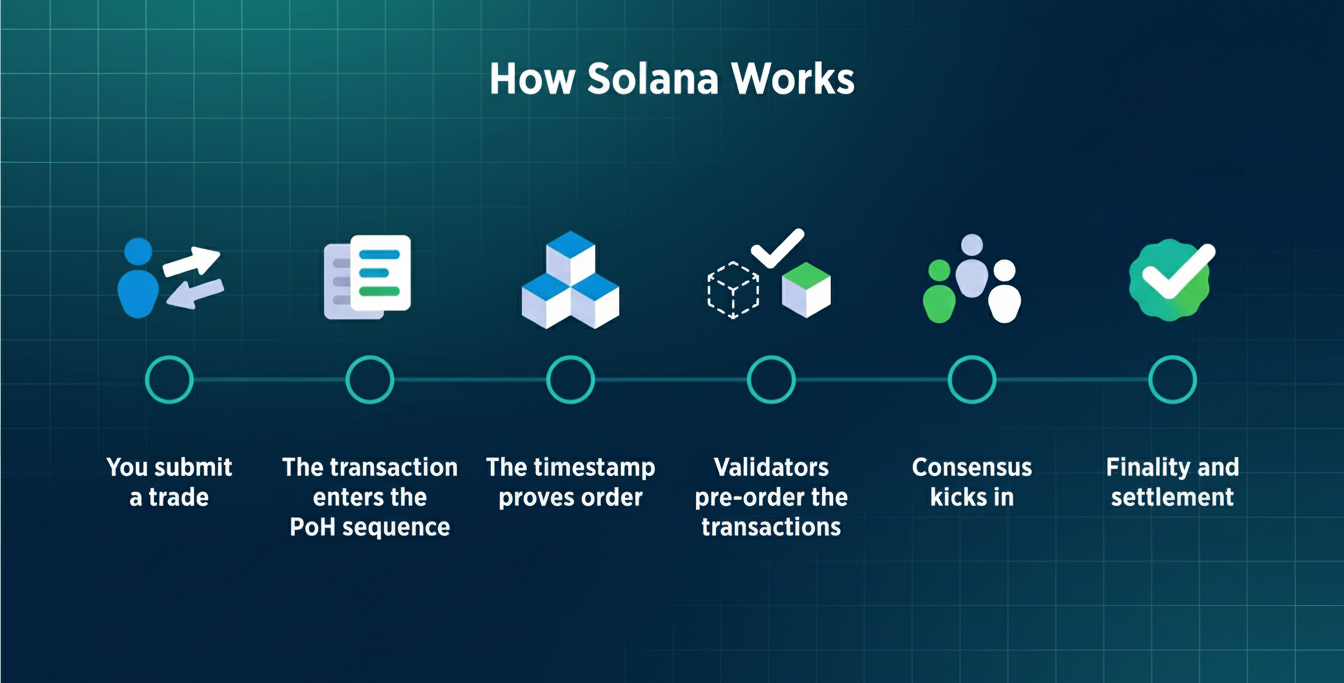 How Solana Works

You submit a trade

The transaction enters the PoH sequence

The timestamp proves order

Validators pre-order the transactions

Consensus kicks in

Finality and settlement